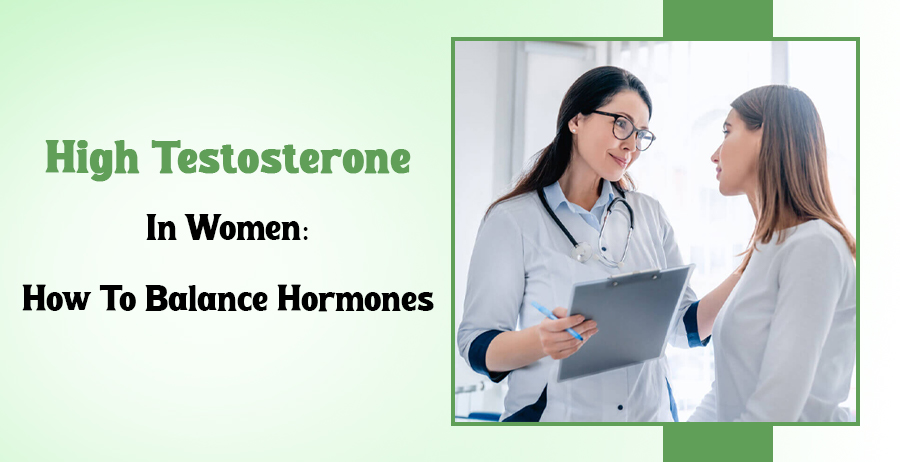 High Testosterone

In Women:

How To Balance Hormones